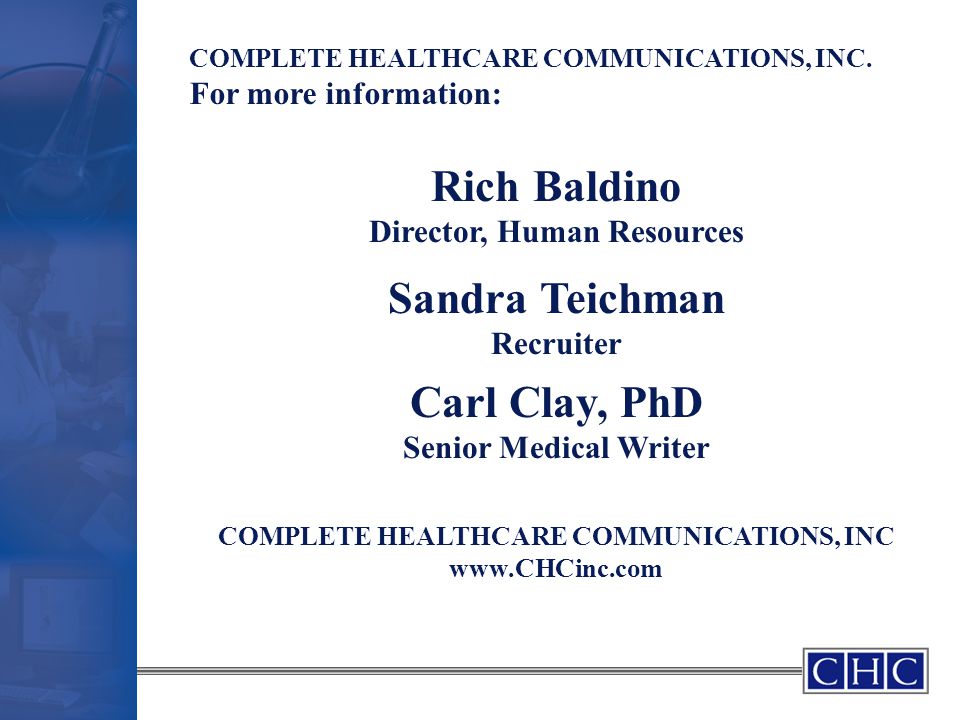 COMPLETE HEALTHCARE COMMUNICATIONS, INC.
For more information:

Rich Baldino
Director, Human Resources

Sandra Teichman
Recruiter

Carl Clay, PhD
Senior Medical Writer

COMPLETE HEALTHCARE COMMUNICATIONS, INC
www.CHCinc.com

CHC